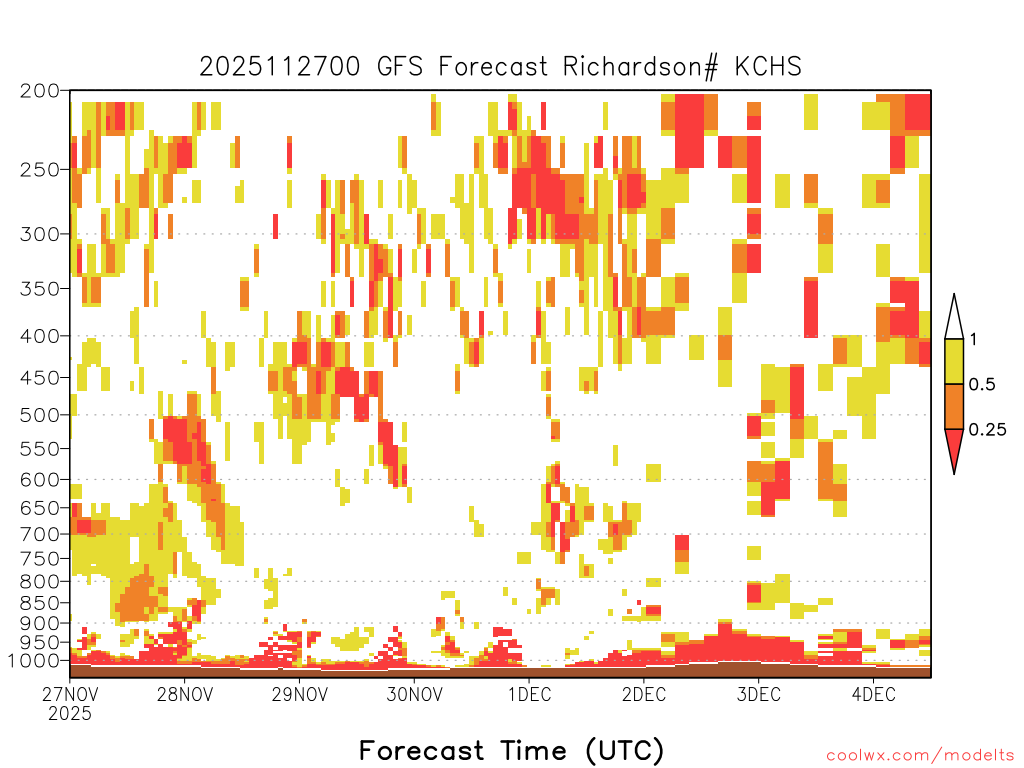 2025112700 GFS Forecast Richardson# KCHS

200
250
300
350
400
450
500
550
600
650
700
750
800
850
900
950
1000

1
0.5
0.25

27NOV
2025
28NOV
29NOV
30NOV
1DEC
2DEC
3DEC
4DEC

Forecast Time (UTC)

coolwx.com/modelts